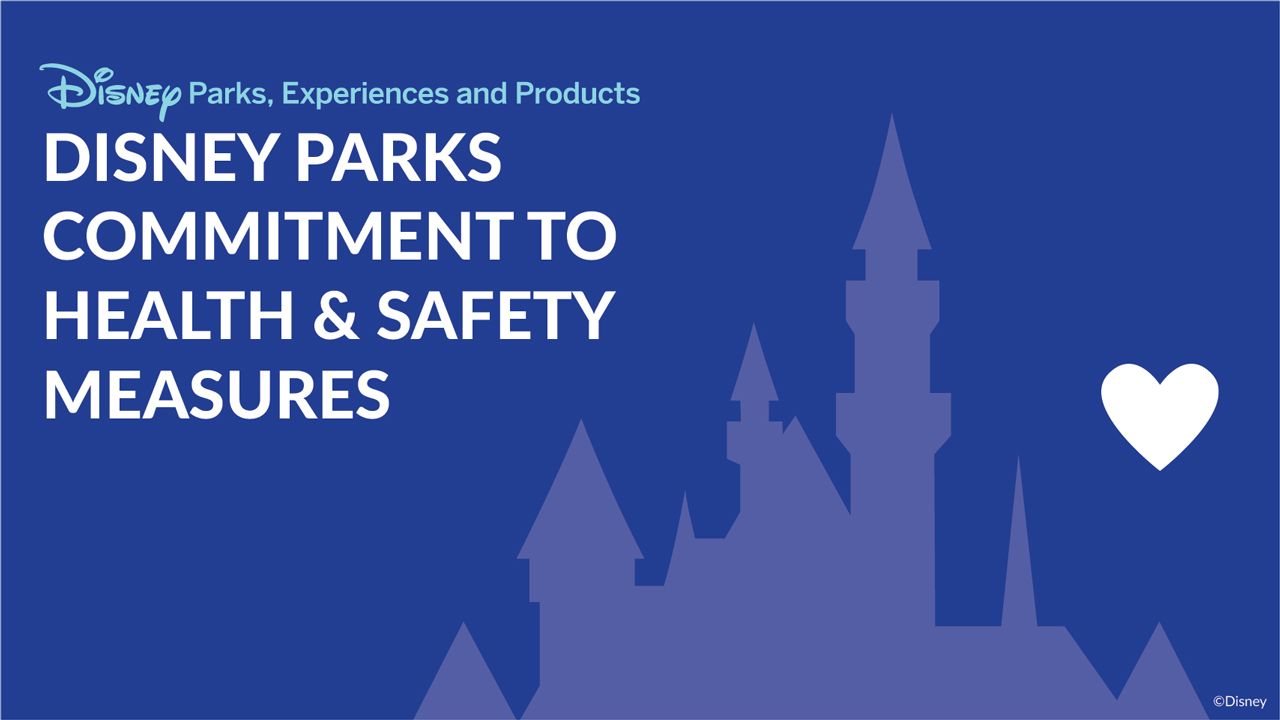 Disney Parks, Experiences and Products

DISNEY PARKS COMMITMENT TO HEALTH & SAFETY MEASURES

©Disney